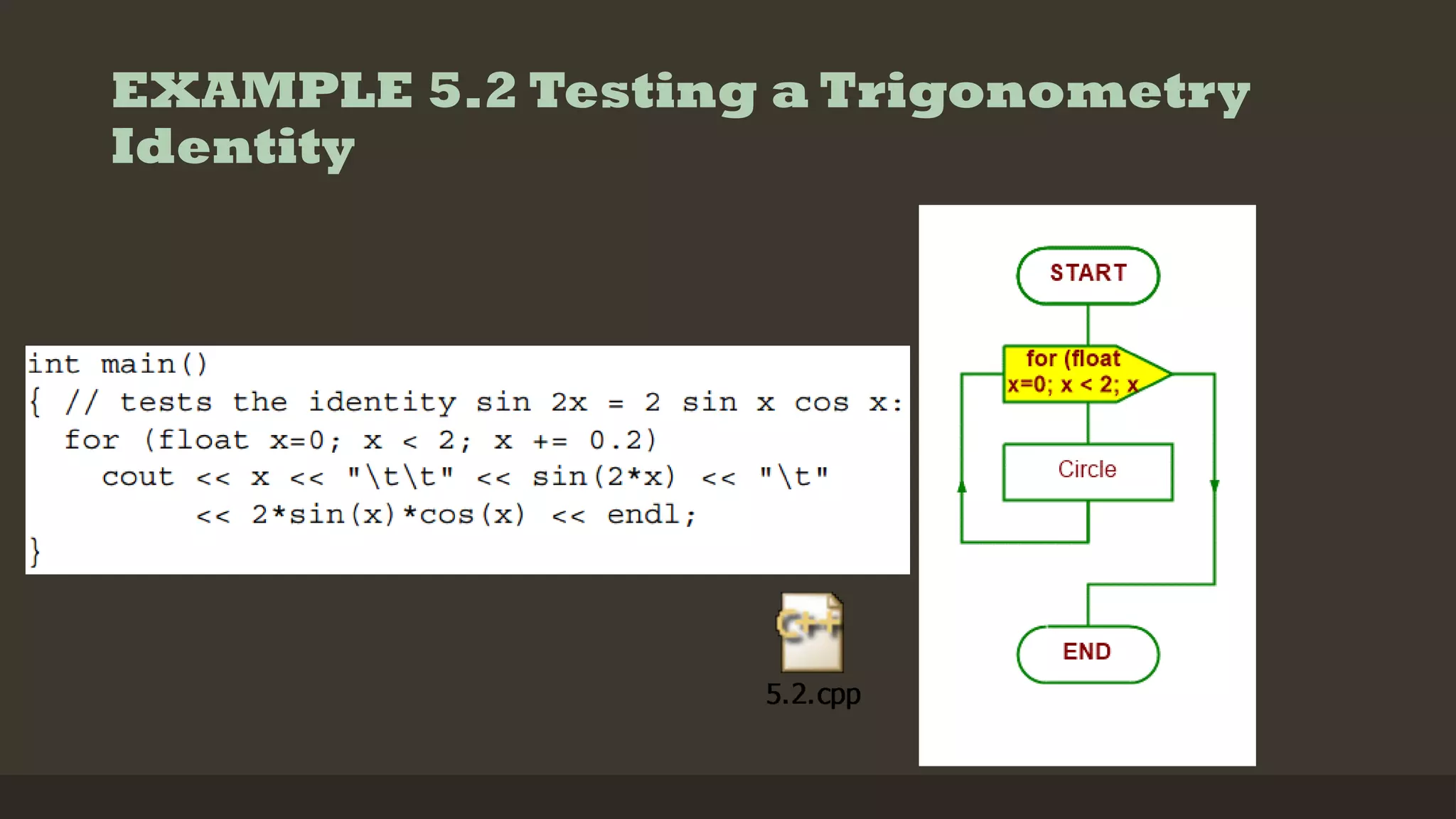 EXAMPLE 5.2 Testing a Trigonometry Identity

int main()
{ // tests the identity sin 2x = 2 sin x cos x:
  for (float x=0; x < 2; x += 0.2)
    cout << x << "\t\t" << sin(2*x) << "\t"
         << 2*sin(x)*cos(x) << endl;
}

C++
5.2.cpp

START

for (float x=0; x < 2; x

Circle

END